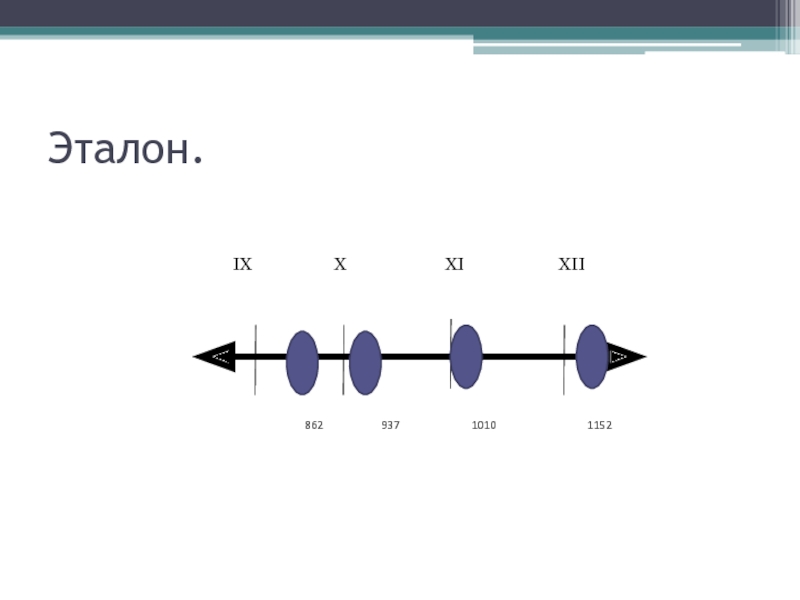 Эталон.

IX X XI XII

862 937 1010 1152